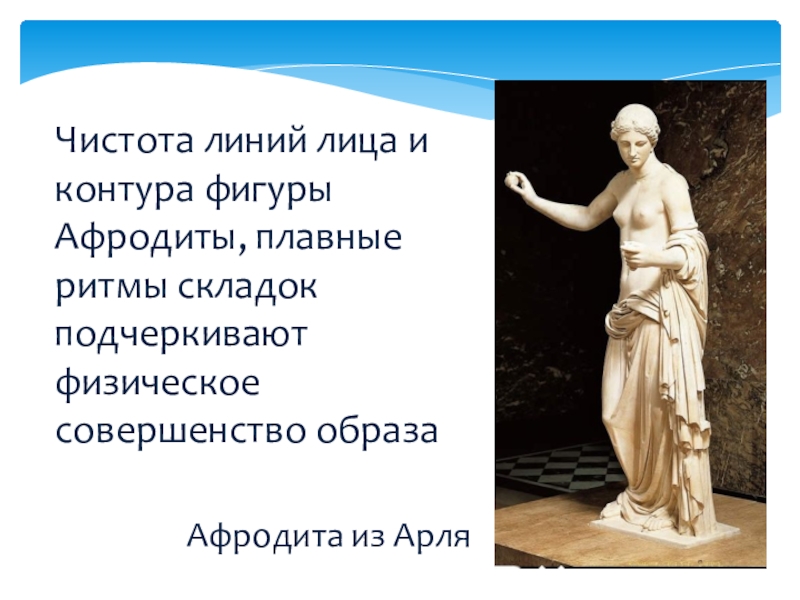 Чистота линий лица и контура фигуры Афродиты, плавные ритмы складок подчеркивают физическое совершенство образа

Афродита из Арля